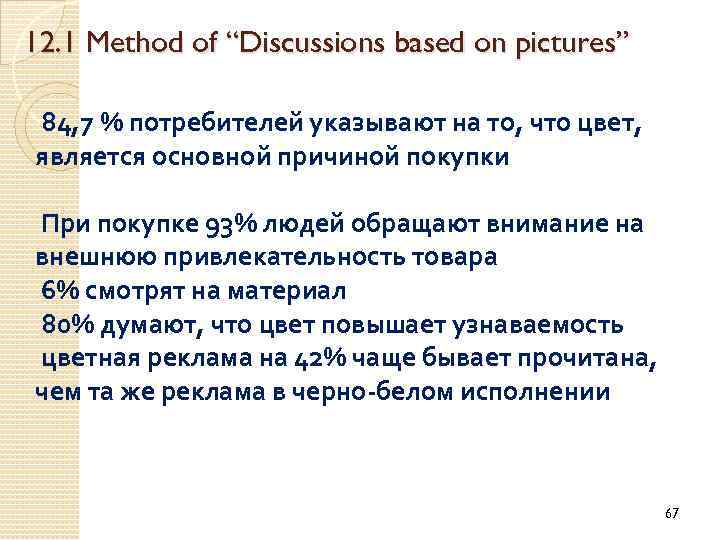 12.1 Method of “Discussions based on pictures”

84,7 % потребителей указывают на то, что цвет, является основной причиной покупки

При покупке 93% людей обращают внимание на внешнюю привлекательность товара
6% смотрят на материал
80% думают, что цвет повышает узнаваемость
цветная реклама на 42% чаще бывает прочитана, чем та же реклама в черно-белом исполнении

67